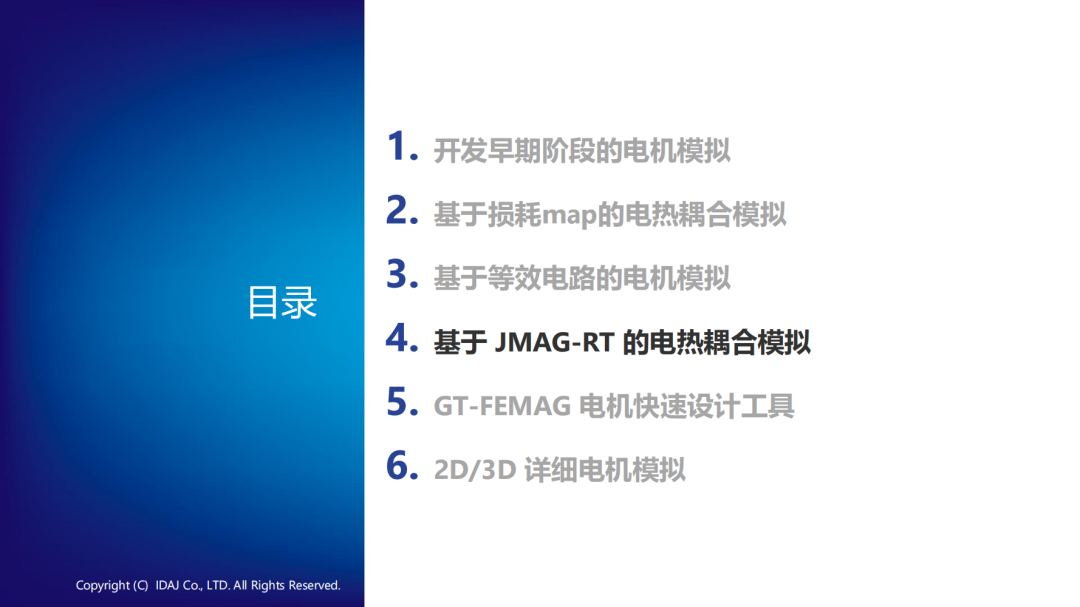 目录

1. 开发早期阶段的电机模拟
2. 基于损耗map的电热耦合模拟
3. 基于等效电路的电机模拟
4. 基于 JMAG-RT 的电热耦合模拟
5. GT-FEMAG 电机快速设计工具
6. 2D/3D 详细电机模拟

Copyright (C) IDAJ Co., LTD. All Rights Reserved.